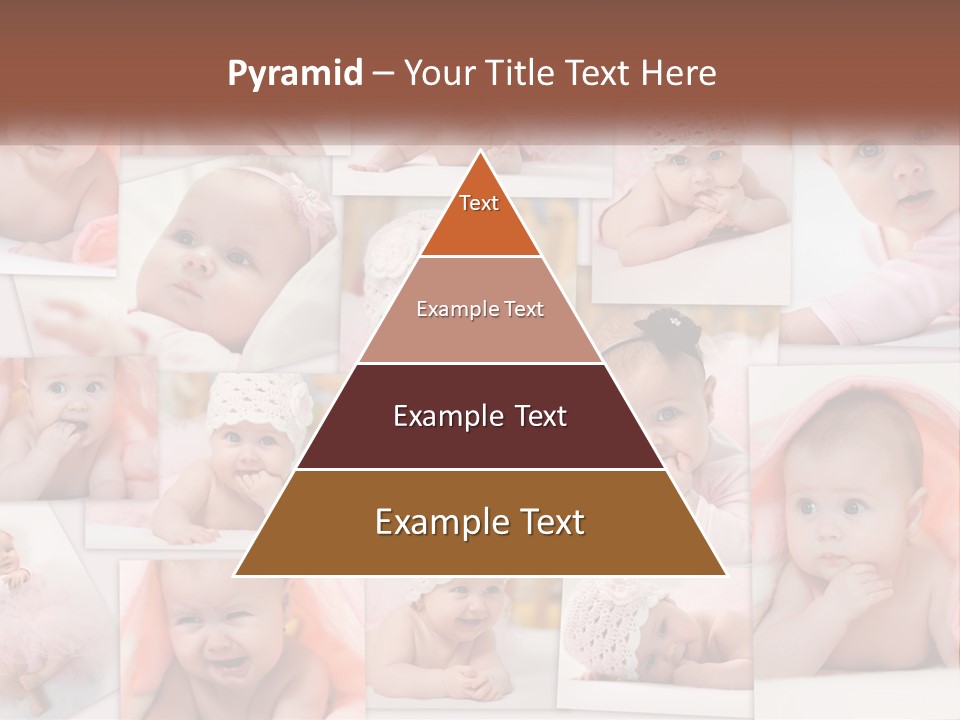 Pyramid – Your Title Text Here

Text

Example Text

Example Text

Example Text